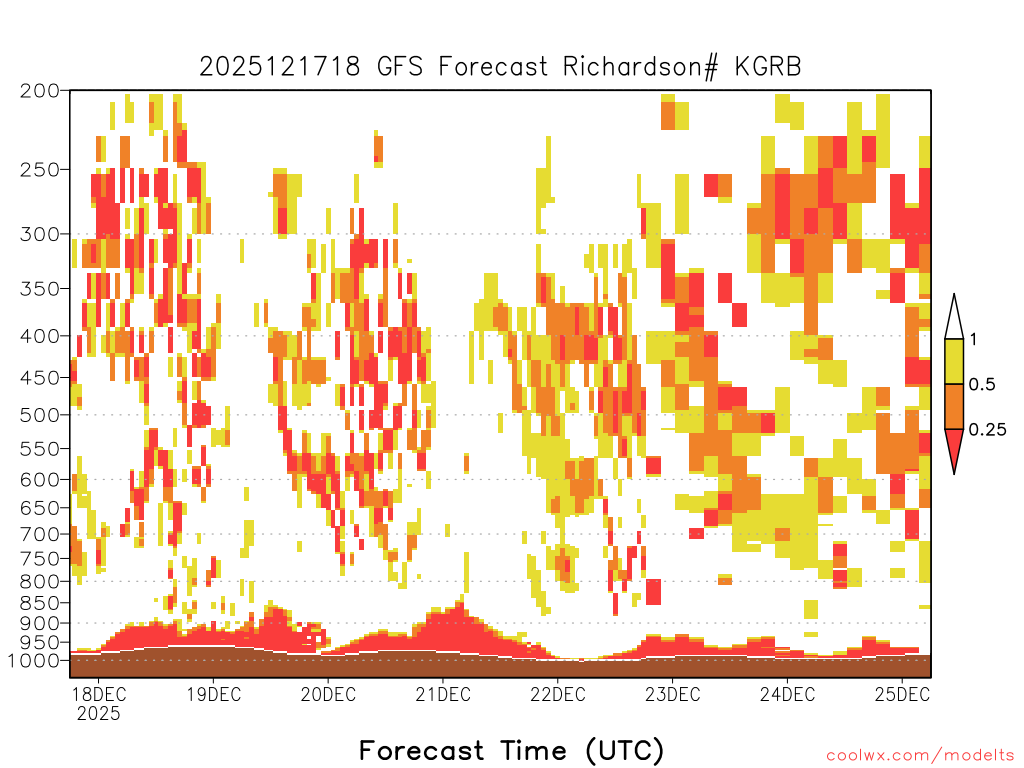 2025121718 GFS Forecast Richardson# KGRB

200
250
300
350
400
450
500
550
600
650
700
750
800
850
900
950
1000

1
0.5
0.25

18DEC
2025
19DEC
20DEC
21DEC
22DEC
23DEC
24DEC
25DEC

Forecast Time (UTC)

coolwx.com/modelts